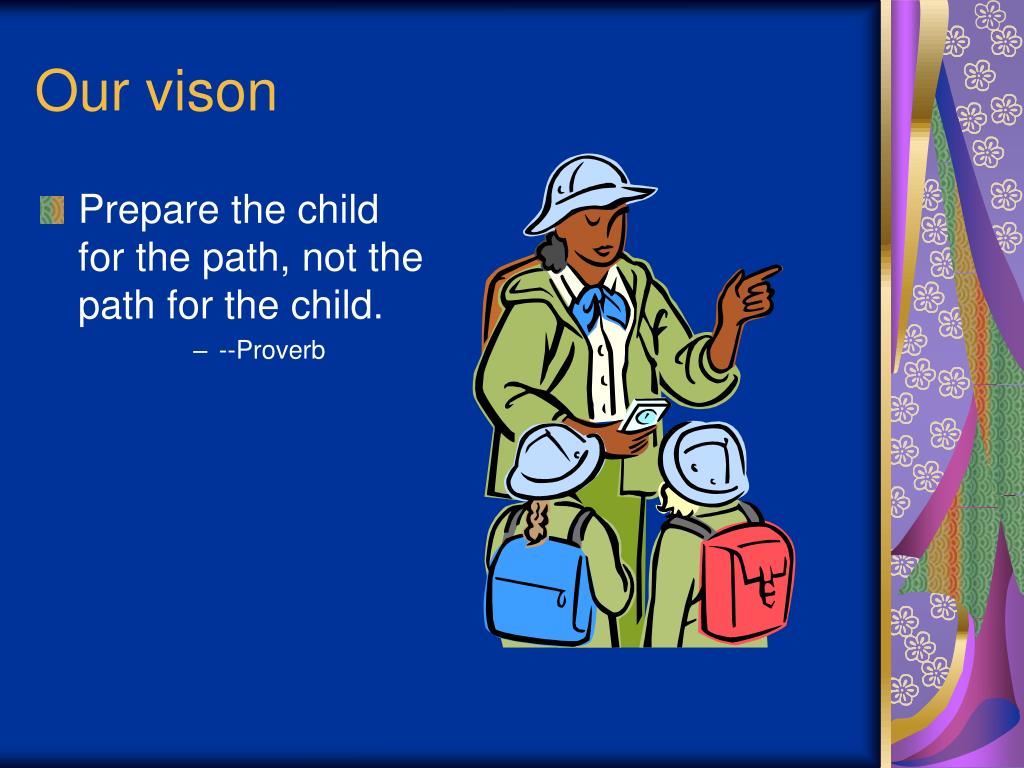 Our vison

Prepare the child for the path, not the path for the child.

– --Proverb